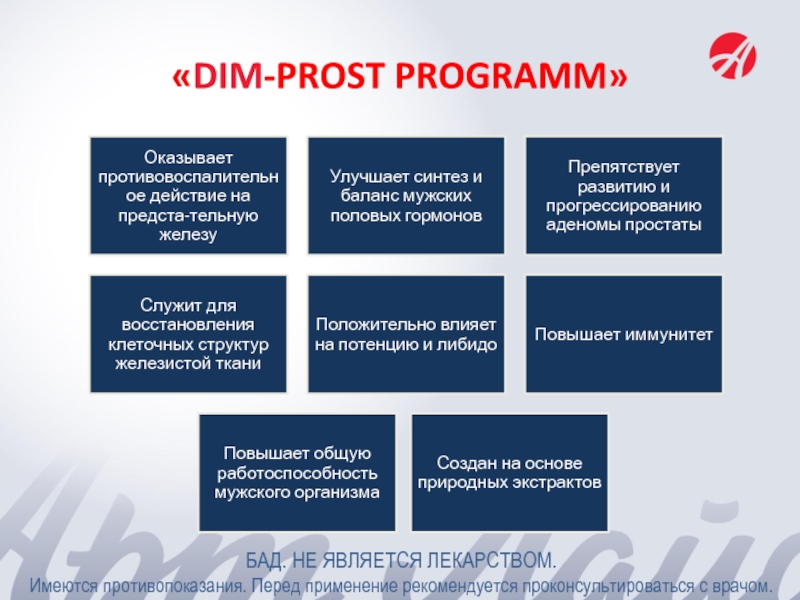 «DIM-PROST PROGRAMM»

Оказывает противовоспалительное действие на предста-тельную железу

Улучшает синтез и баланс мужских половых гормонов

Препятствует развитию и прогрессированию аденомы простаты

Служит для восстановления клеточных структур железистой ткани

Положительно влияет на потенцию и либидо

Повышает иммунитет

Повышает общую работоспособность мужского организма

Создан на основе природных экстрактов

БАД. НЕ ЯВЛЯЕТСЯ ЛЕКАРСТВОМ.
Имеются противопоказания. Перед применение рекомендуется проконсультироваться с врачом.